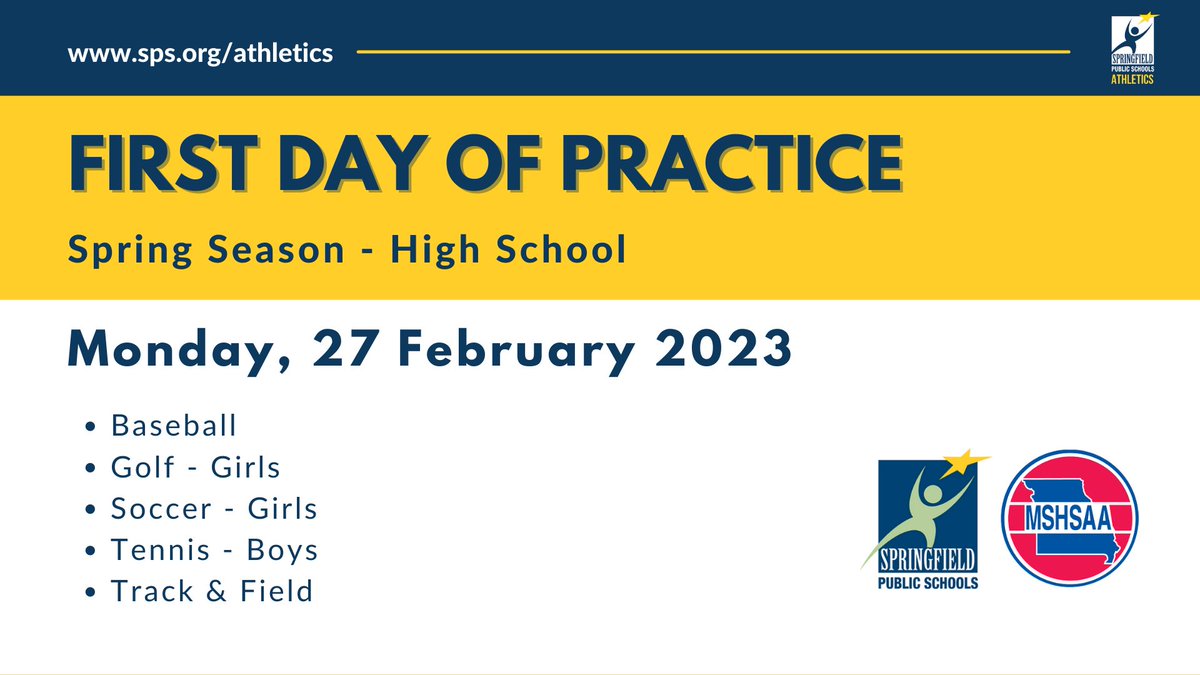 www.sps.org/athletics

SPRINGFIELD PUBLIC SCHOOLS ATHLETICS

FIRST DAY OF PRACTICE

Spring Season - High School

Monday, 27 February 2023

• Baseball
• Golf - Girls
• Soccer - Girls
• Tennis - Boys
• Track & Field

SPRINGFIELD PUBLIC SCHOOLS

MSHSAA